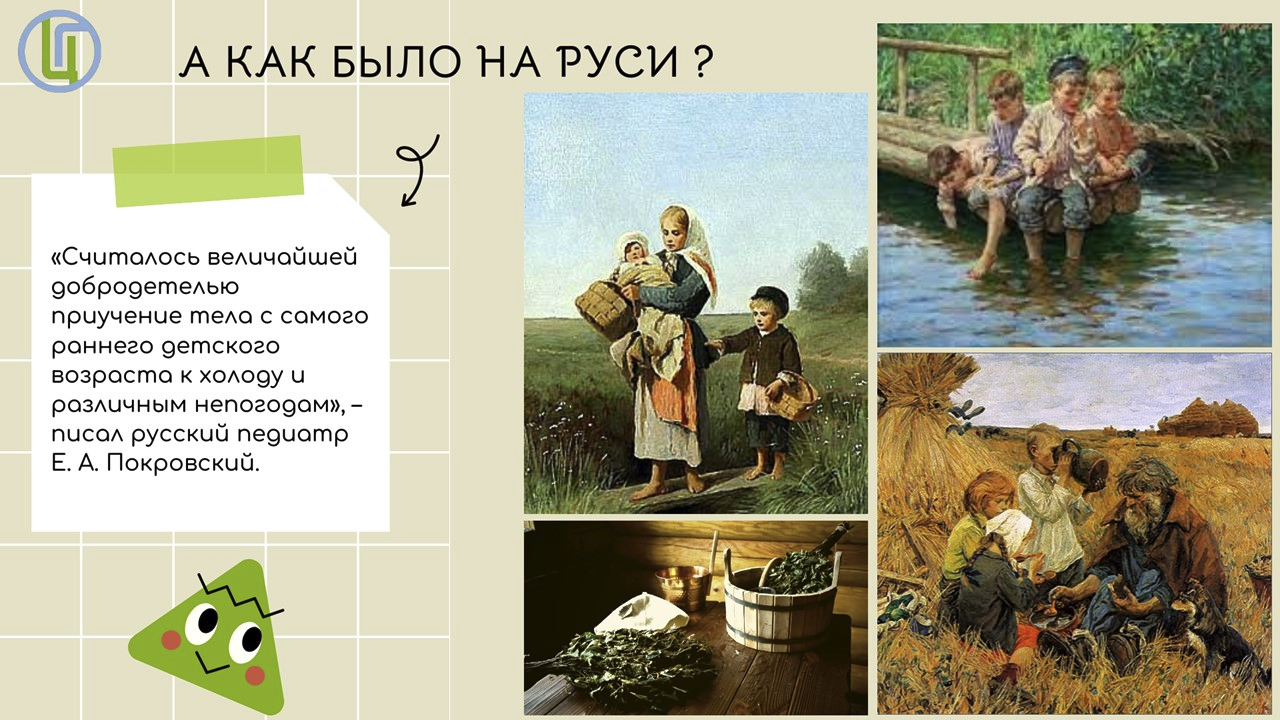 Ц

А КАК БЫЛО НА РУСИ ?

«Считалось величайшей добродетелью приучение тела с самого раннего детского возраста к холоду и различным непогодам», – писал русский педиатр Е. А. Покровский.